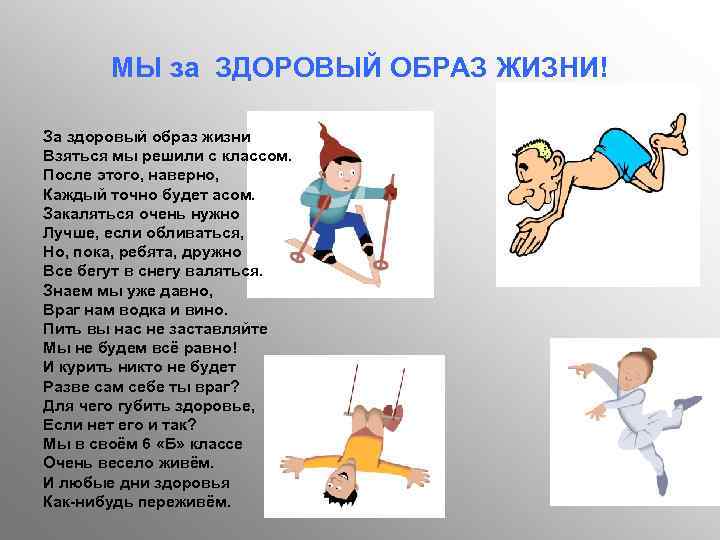 МЫ за ЗДОРОВЫЙ ОБРАЗ ЖИЗНИ!

За здоровый образ жизни
Взяться мы решили с классом.
После этого, наверно,
Каждый точно будет асом.
Закаляться очень нужно
Лучше, если обливаться,
Но, пока, ребята, дружно
Все бегут в снегу валяться.
Знаем мы уже давно,
Враг нам водка и вино.
Пить вы нас не заставляйте
Мы не будем всё равно!
И курить никто не будет
Разве сам себе ты враг?
Для чего губить здоровье,
Если нет его и так?
Мы в своём 6 «Б» классе
Очень весело живём.
И любые дни здоровья
Как-нибудь переживём.